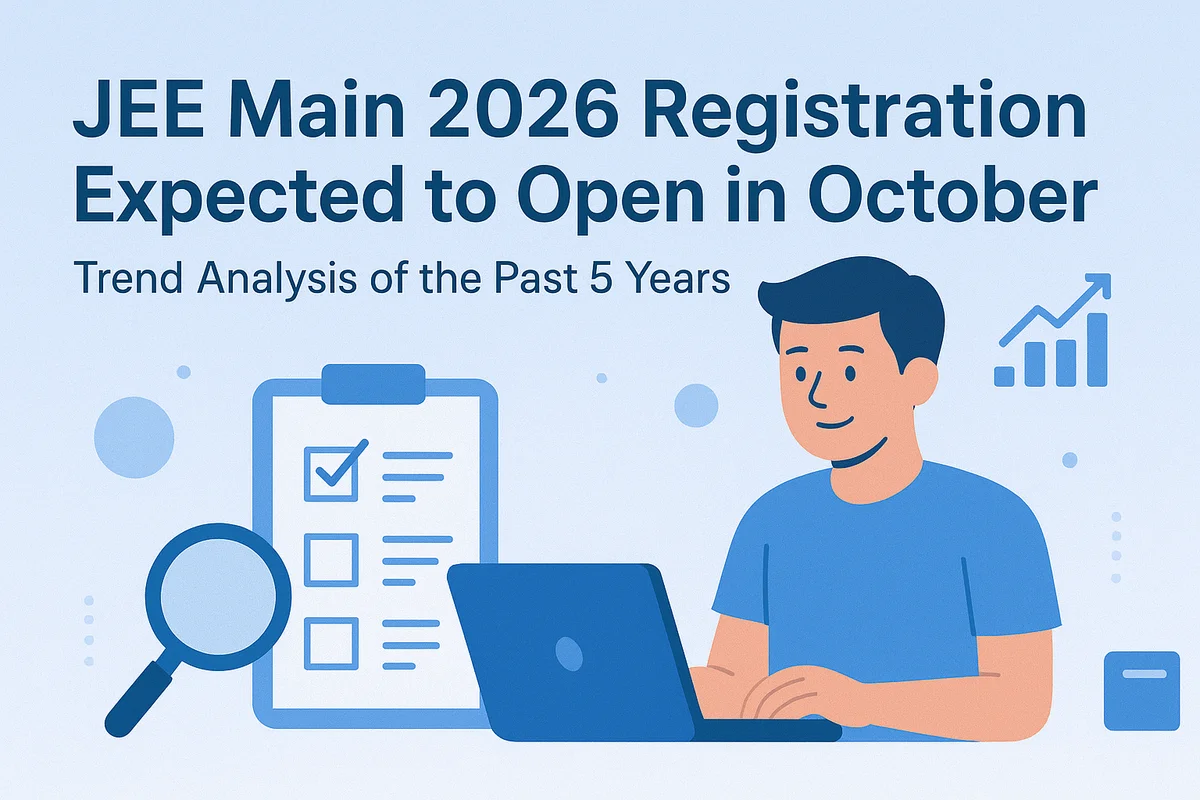 JEE Main 2026 Registration Expected to Open in October

Trend Analysis of the Past 5 Years